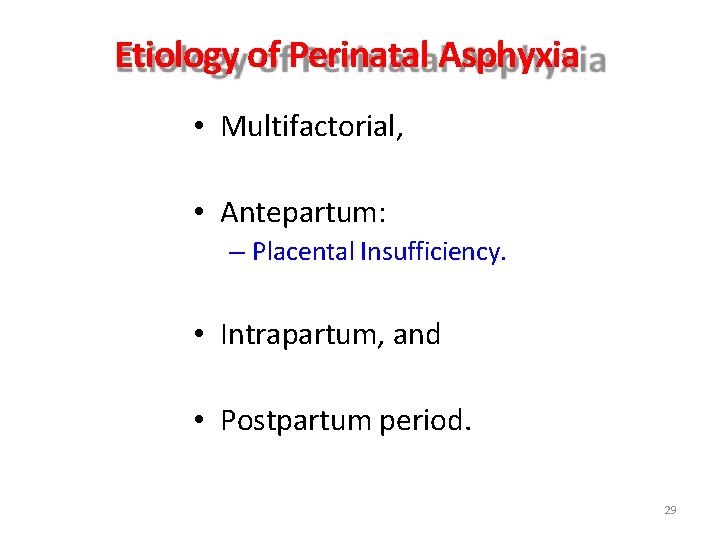 Etiology of Perinatal Asphyxia

• Multifactorial,

• Antepartum:
– Placental Insufficiency.

• Intrapartum, and

• Postpartum period.

29